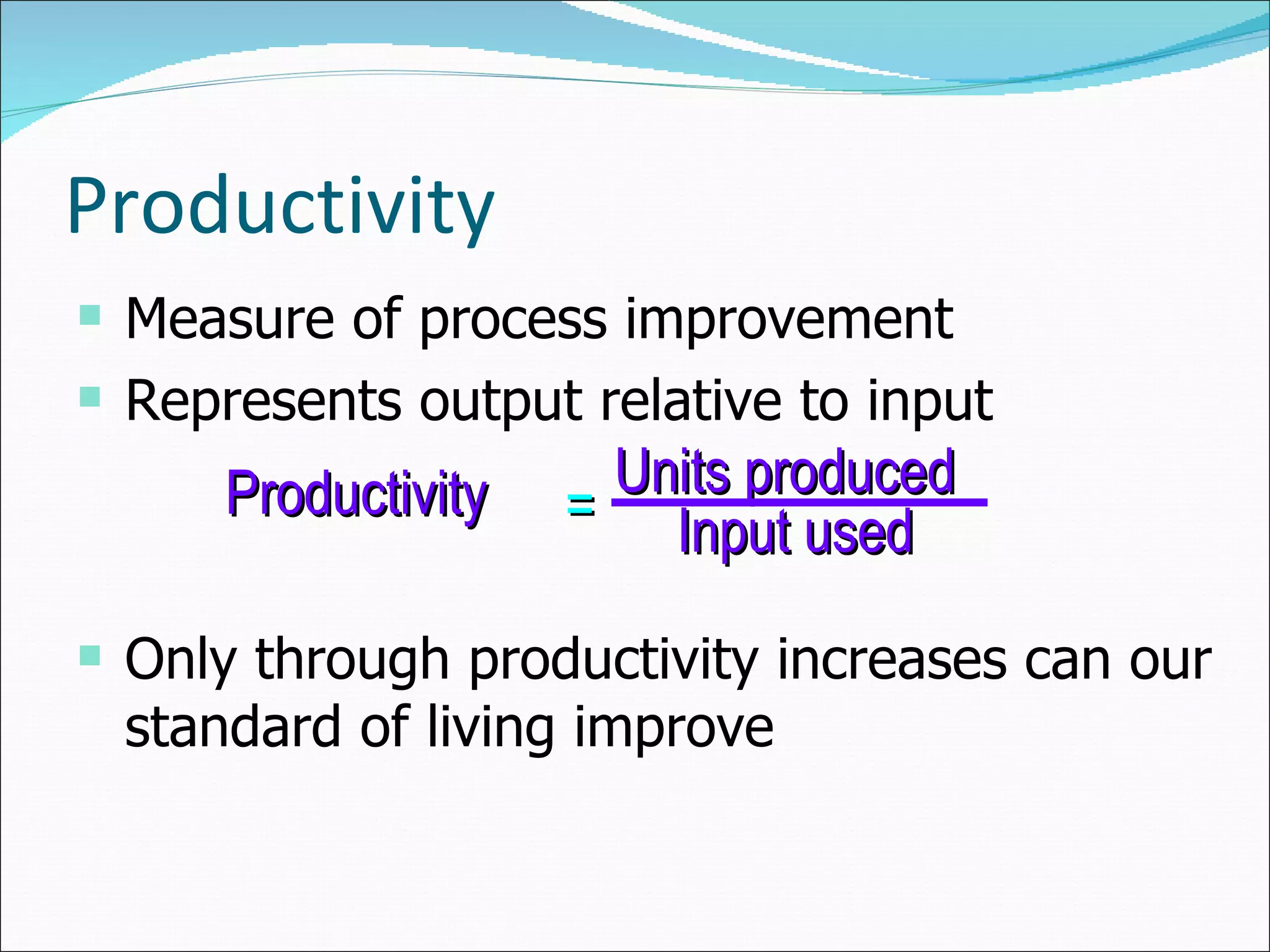 Productivity

Measure of process improvement

Represents output relative to input

$\text{Productivity} = \frac{\text{Units produced}}{\text{Input used}}$

Only through productivity increases can our standard of living improve